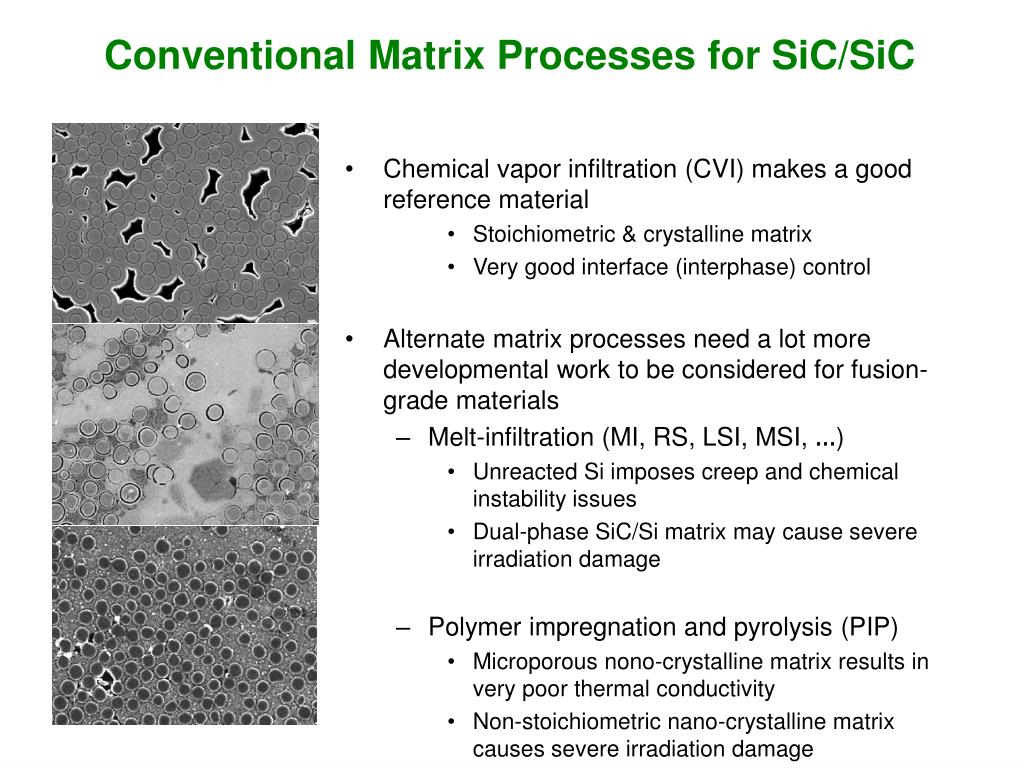 Conventional Matrix Processes for SiC/SiC

• Chemical vapor infiltration (CVI) makes a good reference material
  • Stoichiometric & crystalline matrix
  • Very good interface (interphase) control

• Alternate matrix processes need a lot more developmental work to be considered for fusion-grade materials
  – Melt-infiltration (MI, RS, LSI, MSI, ...)
    • Unreacted Si imposes creep and chemical instability issues
    • Dual-phase SiC/Si matrix may cause severe irradiation damage

  – Polymer impregnation and pyrolysis (PIP)
    • Microporous nono-crystalline matrix results in very poor thermal conductivity
    • Non-stoichiometric nano-crystalline matrix causes severe irradiation damage